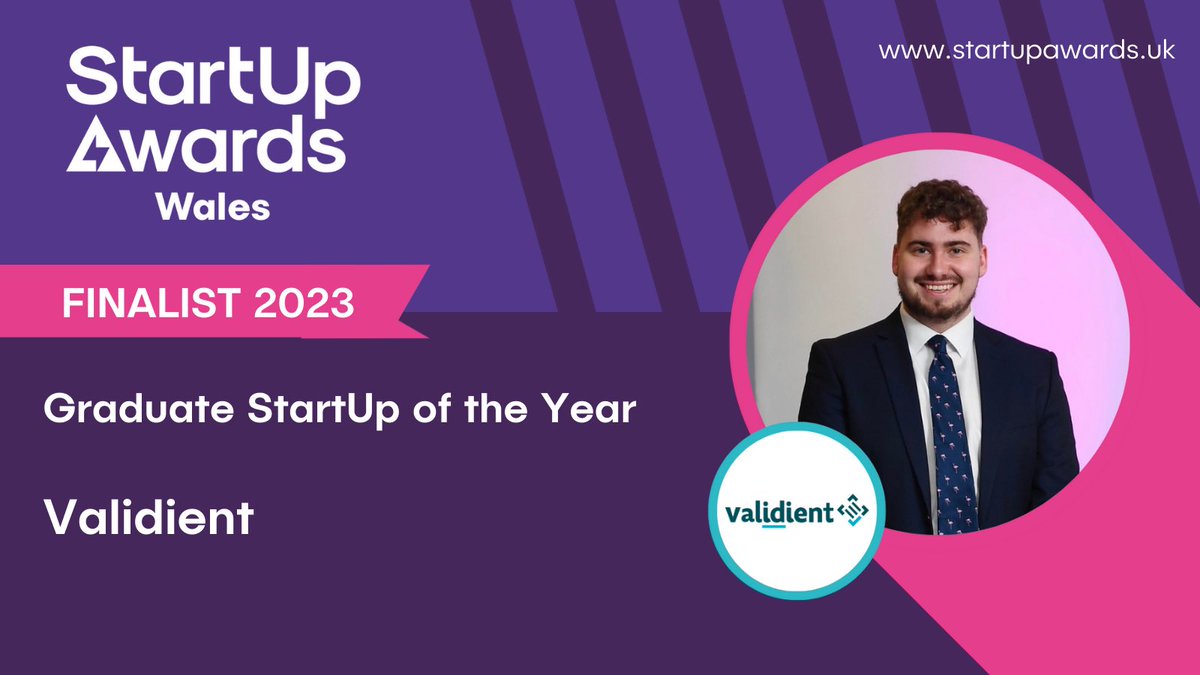 StartUp Awards Wales

www.startupawards.uk

FINALIST 2023

Graduate StartUp of the Year

Validient

validient